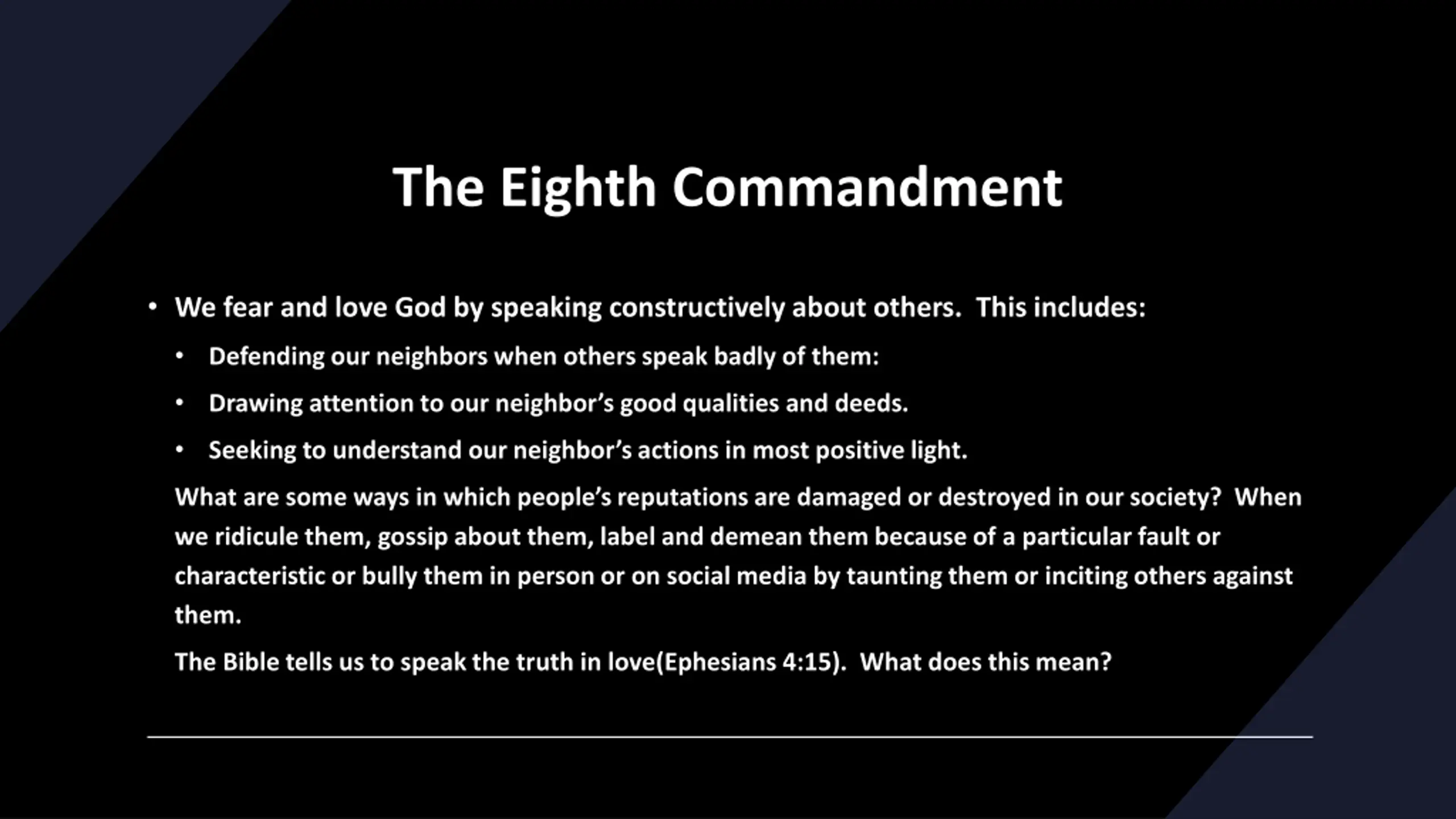 The Eighth Commandment

• We fear and love God by speaking constructively about others. This includes:

• Defending our neighbors when others speak badly of them:

• Drawing attention to our neighbor's good qualities and deeds.

• Seeking to understand our neighbor's actions in most positive light.

What are some ways in which people's reputations are damaged or destroyed in our society? When we ridicule them, gossip about them, label and demean them because of a particular fault or characteristic or bully them in person or on social media by taunting them or inciting others against them.

The Bible tells us to speak the truth in love(Ephesians 4:15). What does this mean?